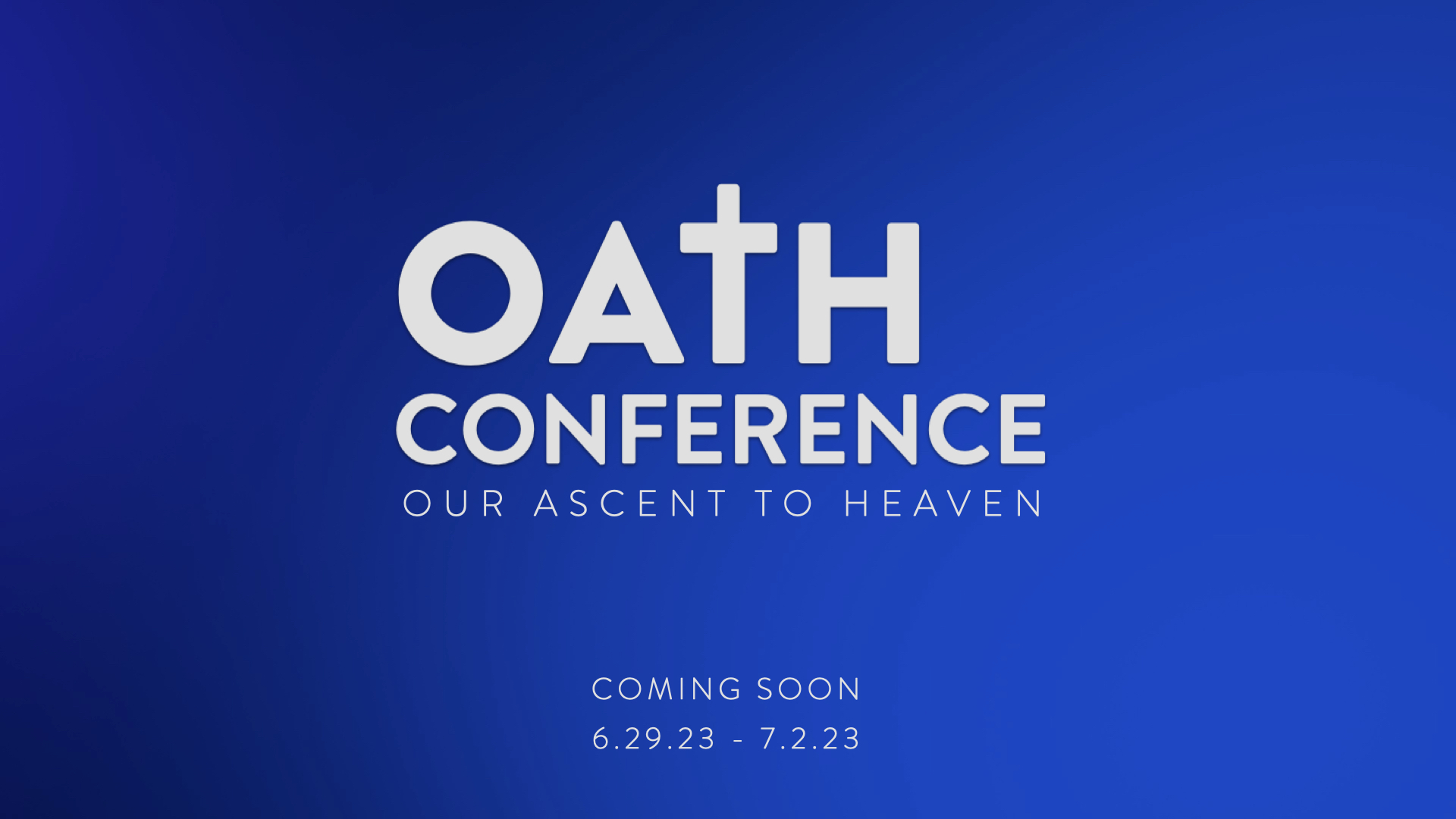 OATH
CONFERENCE
OUR ASCENT TO HEAVEN

COMING SOON
6.29.23 - 7.2.23